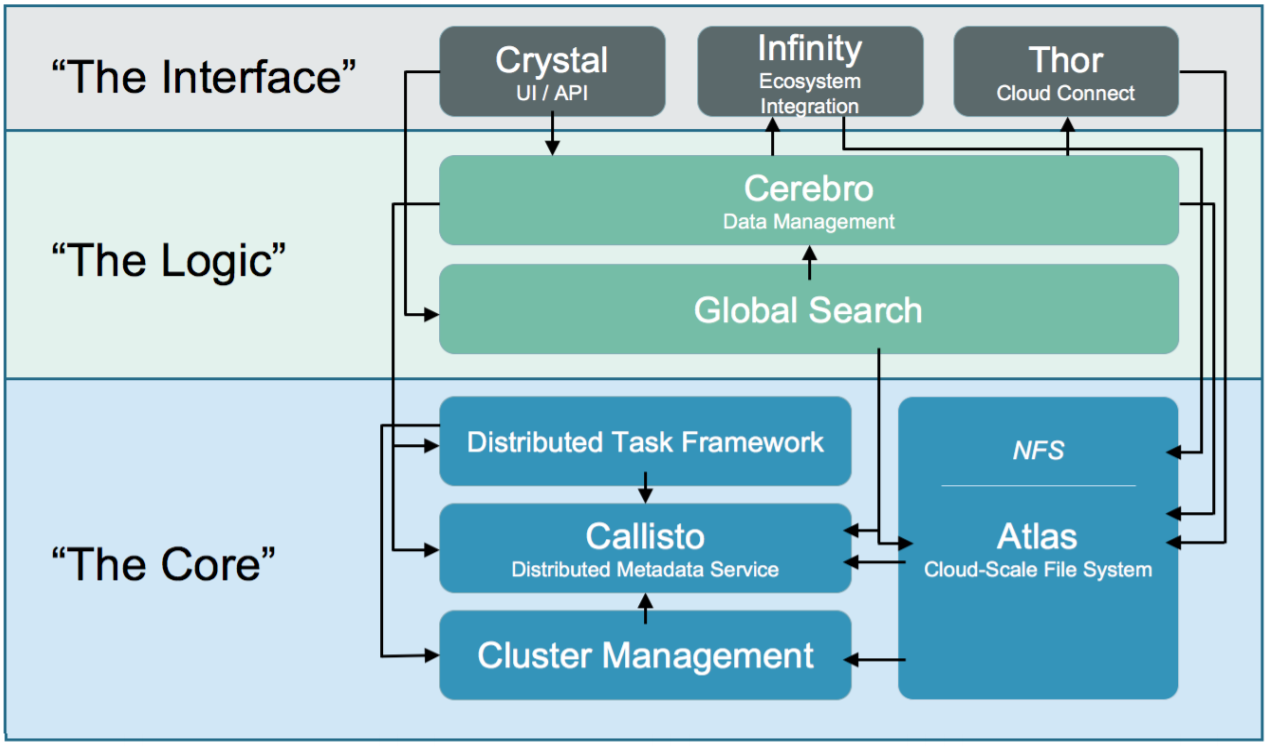 “The Interface”

Crystal
UI / API

Infinity
Ecosystem Integration

Thor
Cloud Connect

“The Logic”

Cerebro
Data Management

Global Search

“The Core”

Distributed Task Framework

Callisto
Distributed Metadata Service

Cluster Management

NFS

Atlas
Cloud-Scale File System